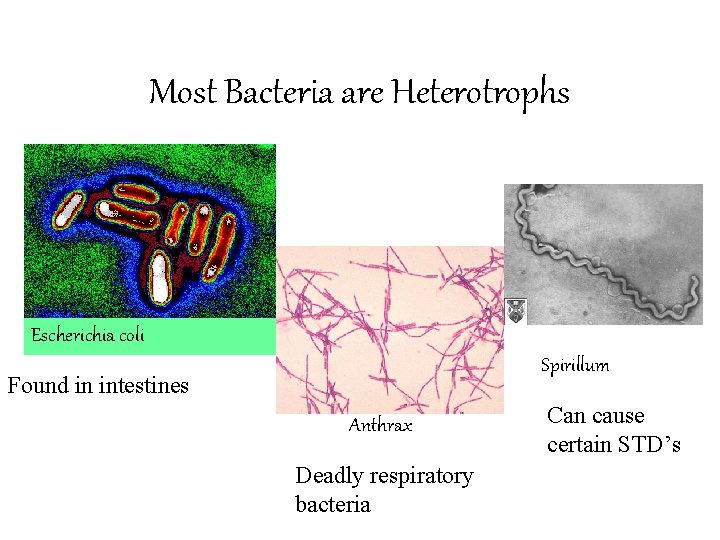 Most Bacteria are Heterotrophs

Escherichia coli

Found in intestines

Anthrax

Deadly respiratory bacteria

Spirillum

Can cause certain STD's